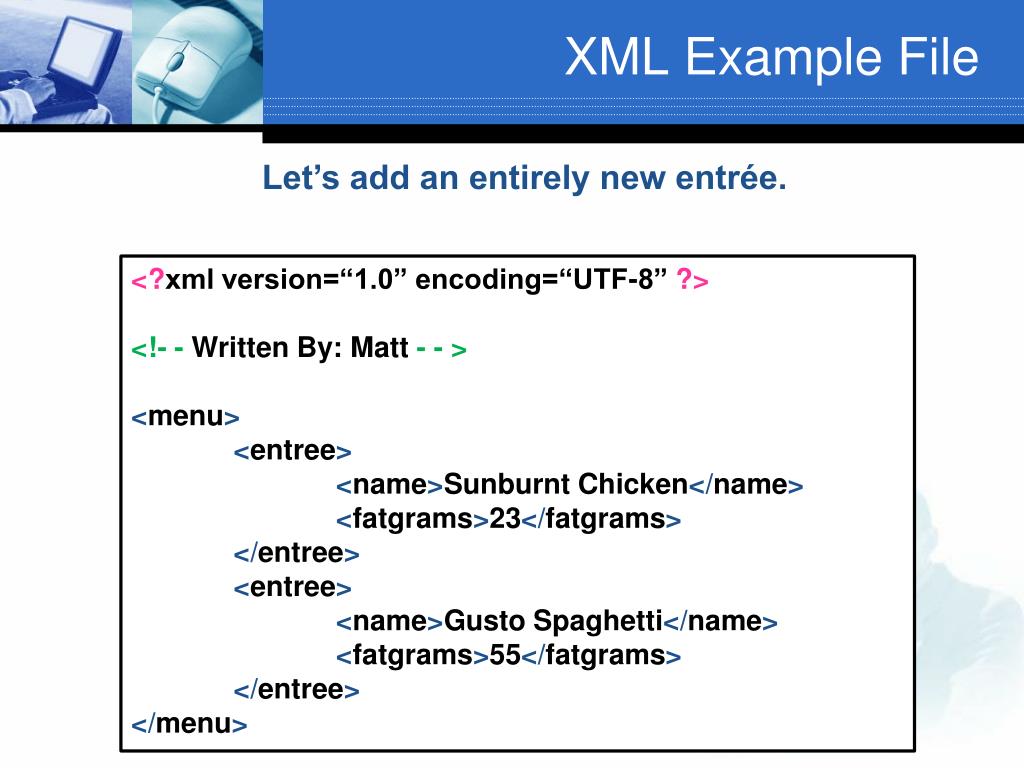 XML Example File

Let’s add an entirely new entrée.

<?xml version=“1.0” encoding=“UTF-8” ?>

<!- - Written By: Matt - - >

<menu>
<entree>
<name>Sunburnt Chicken</name>
<fatgrams>23</fatgrams>
</entree>
<entree>
<name>Gusto Spaghetti</name>
<fatgrams>55</fatgrams>
</entree>
</menu>